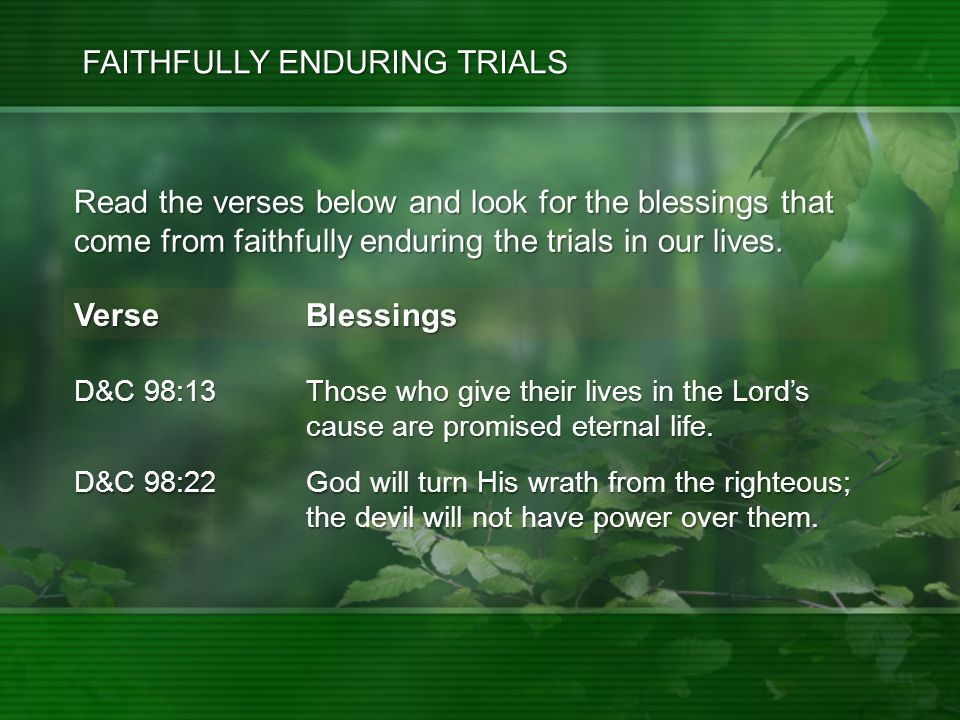 FAITHFULLY ENDURING TRIALS

Read the verses below and look for the blessings that come from faithfully enduring the trials in our lives.

| Verse | Blessings |
|---|---|
| D&C 98:13 | Those who give their lives in the Lord's cause are promised eternal life. |
| D&C 98:22 | God will turn His wrath from the righteous; the devil will not have power over them. |